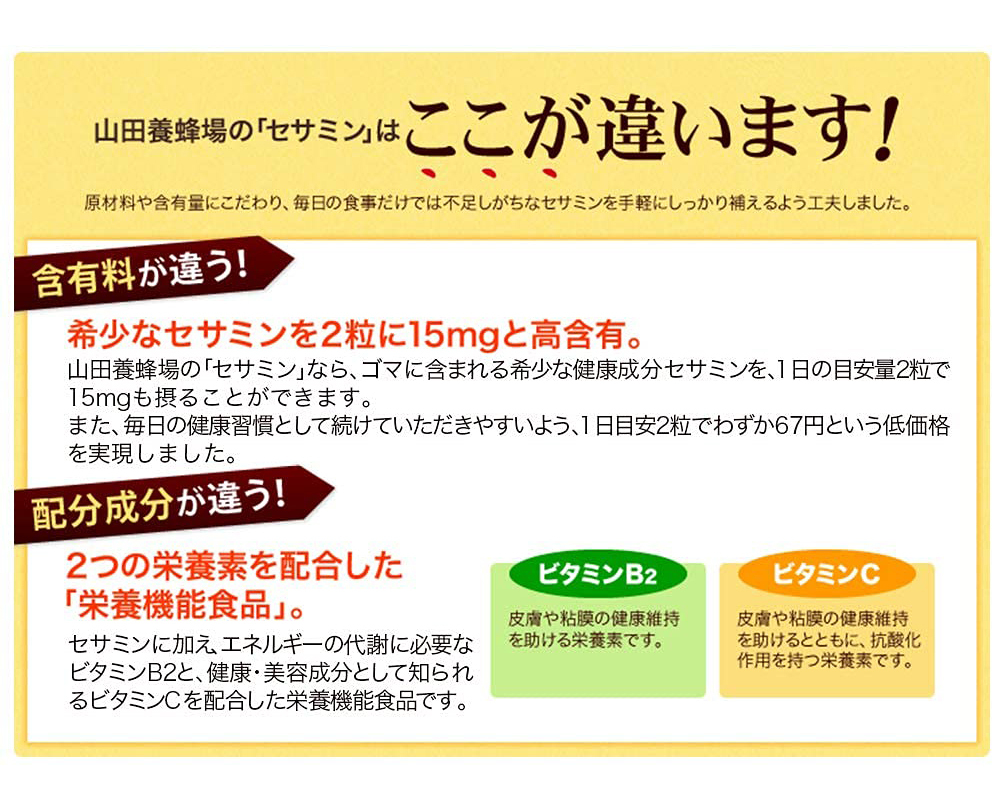 山田養蜂場の「セサミン」はここが違います!

原材料や含有量にこだわり、毎日の食事だけでは不足しがちなセサミンを手軽にしっかり補えるよう工夫しました。

含有料が違う!

希少なセサミンを2粒に15mgと高含有。

山田養蜂場の「セサミン」なら、ゴマに含まれる希少な健康成分セサミンを、1日の目安量2粒で15mgも摂ることができます。
また、毎日の健康習慣として続けていただきやすいよう、1日目安2粒でわずか67円という低価格を実現しました。

配分成分が違う!

2つの栄養素を配合した「栄養機能食品」。

セサミンに加え、エネルギーの代謝に必要なビタミンB2と、健康・美容成分として知られるビタミンCを配合した栄養機能食品です。

ビタミンB2

皮膚や粘膜の健康維持を助ける栄養素です。

ビタミンC

皮膚や粘膜の健康維持を助けるとともに、抗酸化作用を持つ栄養素です。